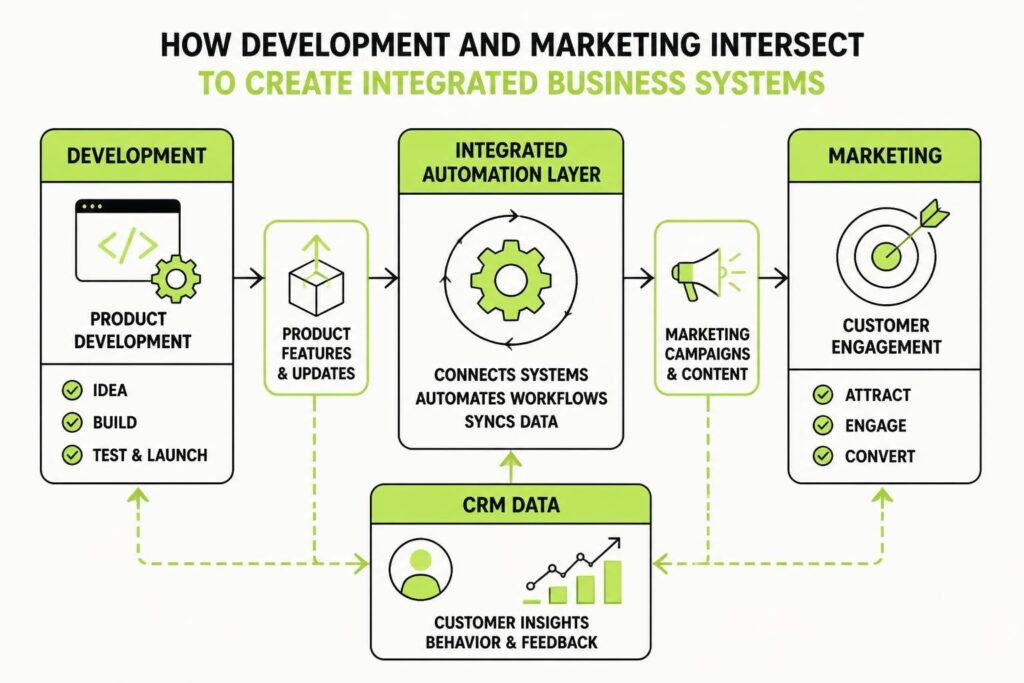 HOW DEVELOPMENT AND MARKETING INTERSECT
TO CREATE INTEGRATED BUSINESS SYSTEMS

DEVELOPMENT

</>

PRODUCT DEVELOPMENT

IDEA
BUILD
TEST & LAUNCH

PRODUCT FEATURES & UPDATES

INTEGRATED AUTOMATION LAYER

CONNECTS SYSTEMS
AUTOMATES WORKFLOWS
SYNCS DATA

MARKETING CAMPAIGNS & CONTENT

MARKETING

CUSTOMER ENGAGEMENT

ATTRACT
ENGAGE
CONVERT

CRM DATA

CUSTOMER INSIGHTS
BEHAVIOR & FEEDBACK